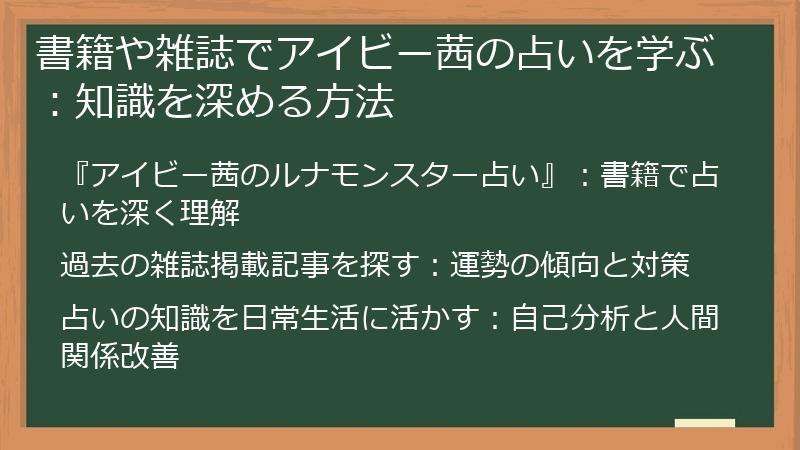 書籍や雑誌でアイビー茜の占いを学ぶ：知識を深める方法

『アイビー茜のルナモンスター占い』：書籍で占いを深く理解

過去の雑誌掲載記事を探す：運勢の傾向と対策

占いの知識を日常生活に活かす：自己分析と人間関係改善